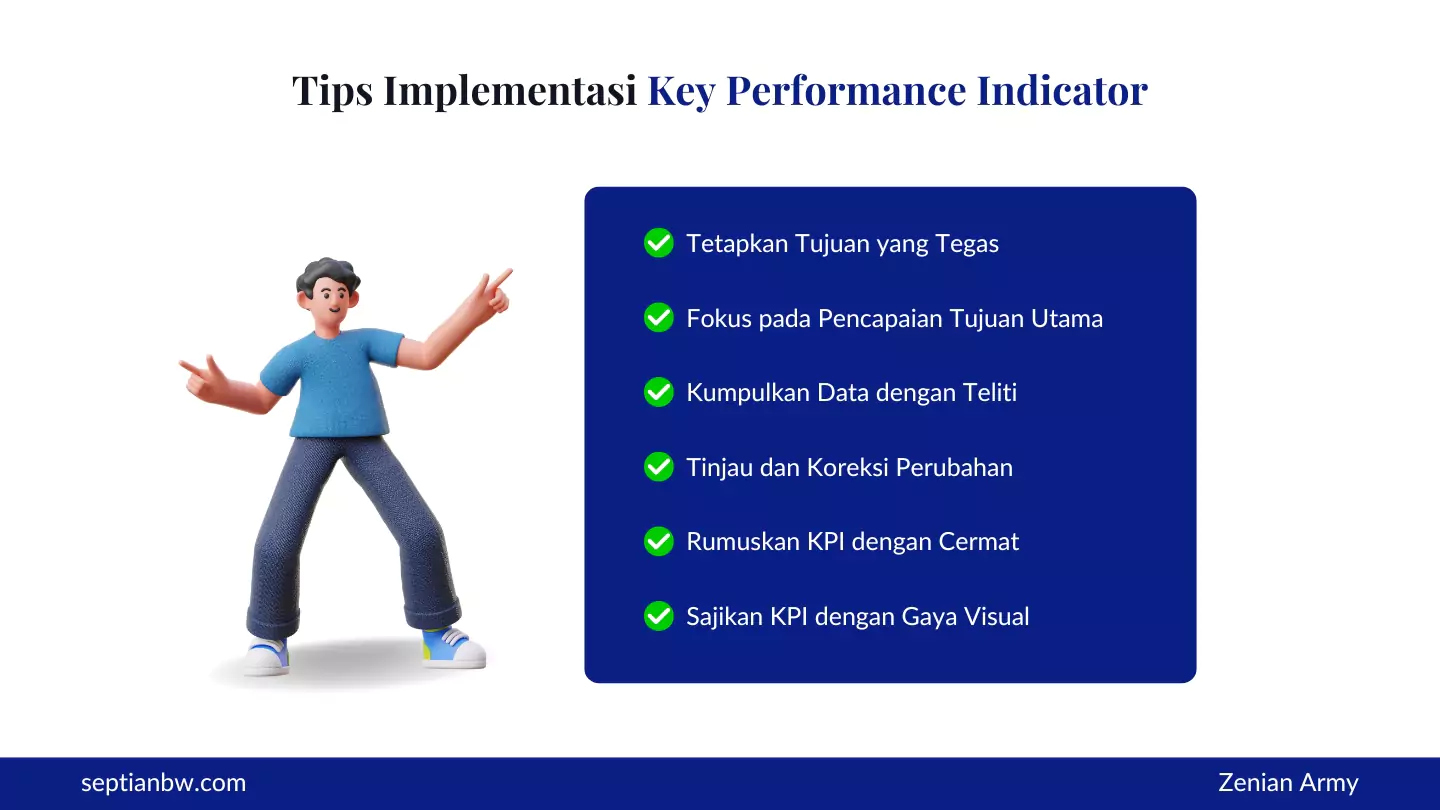 Tips Implementasi Key Performance Indicator

Tetapkan Tujuan yang Tegas

Fokus pada Pencapaian Tujuan Utama

Kumpulkan Data dengan Teliti

Tinjau dan Koreksi Perubahan

Rumuskan KPI dengan Cermat

Sajikan KPI dengan Gaya Visual

septianbw.com

Zenian Army